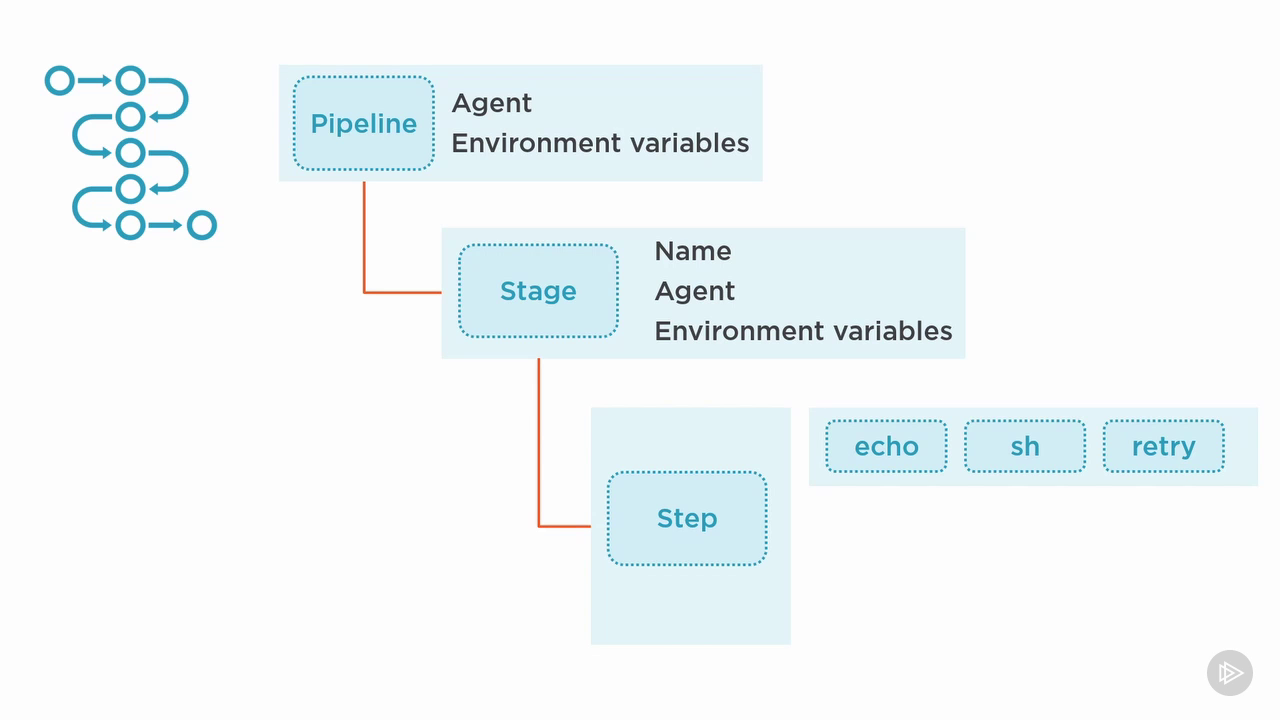 Pipeline

Agent
Environment variables

Stage

Name
Agent
Environment variables

Step

echo

sh

retry